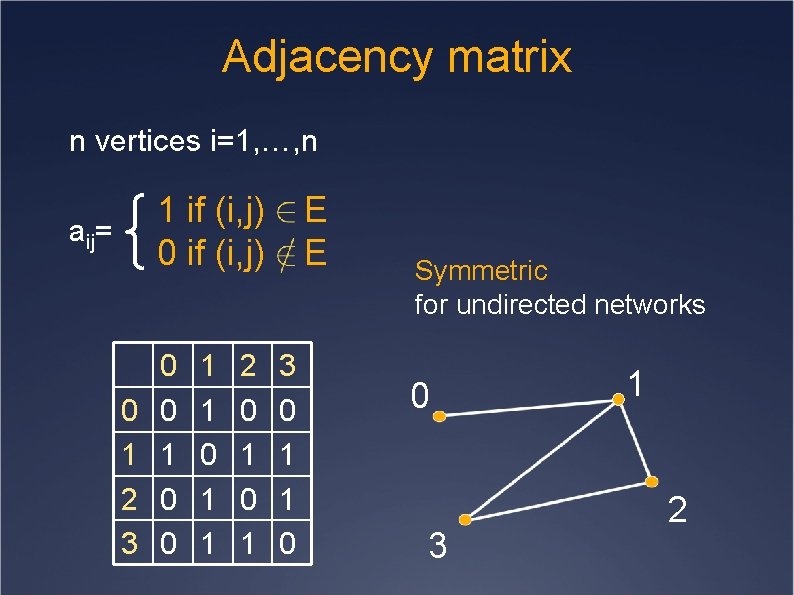 Adjacency matrix

n vertices i=1,…,n

$a_{ij} = \begin{cases} 1 \text{ if } (i,j) \in E \\ 0 \text{ if } (i,j) \notin E \end{cases}$

Symmetric
for undirected networks

| | 0 | 1 | 2 | 3 |
|---|---|---|---|---|
| 0 | 0 | 1 | 0 | 0 |
| 1 | 1 | 0 | 1 | 1 |
| 2 | 0 | 1 | 0 | 1 |
| 3 | 0 | 1 | 1 | 0 |

0
1
2
3